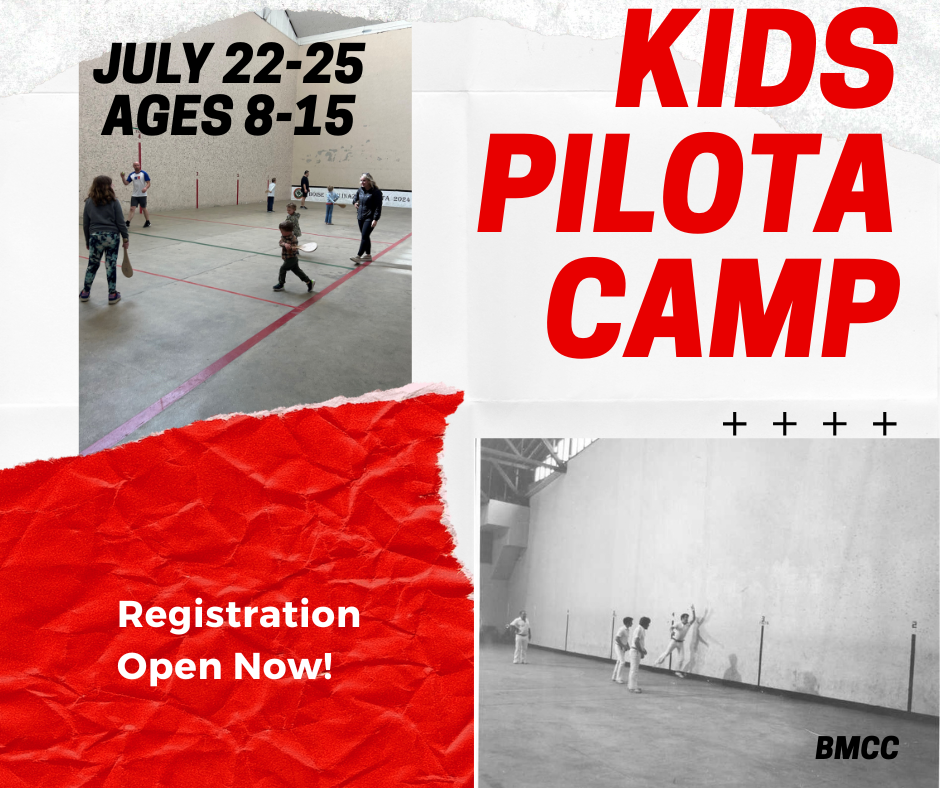 JULY 22-25
AGES 8-15

KIDS PILOTA CAMP

+ + + +

Registration Open Now!

3

2

BMCC